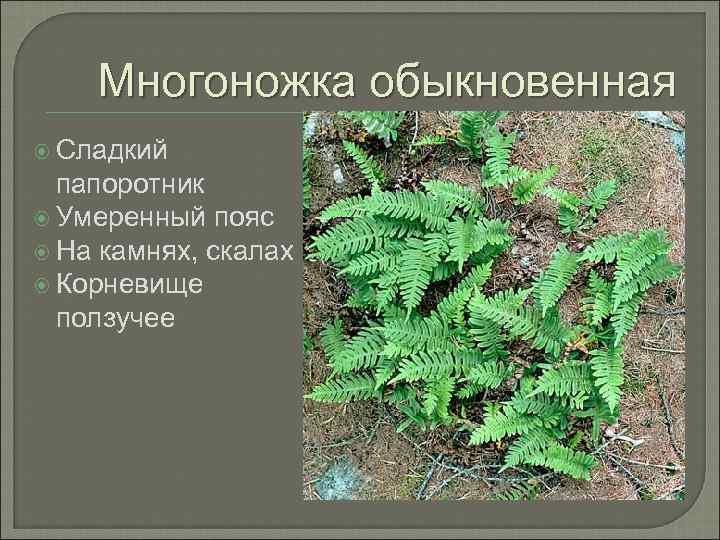 Многоножка обыкновенная

Сладкий папоротник
Умеренный пояс
На камнях, скалах
Корневище ползучее